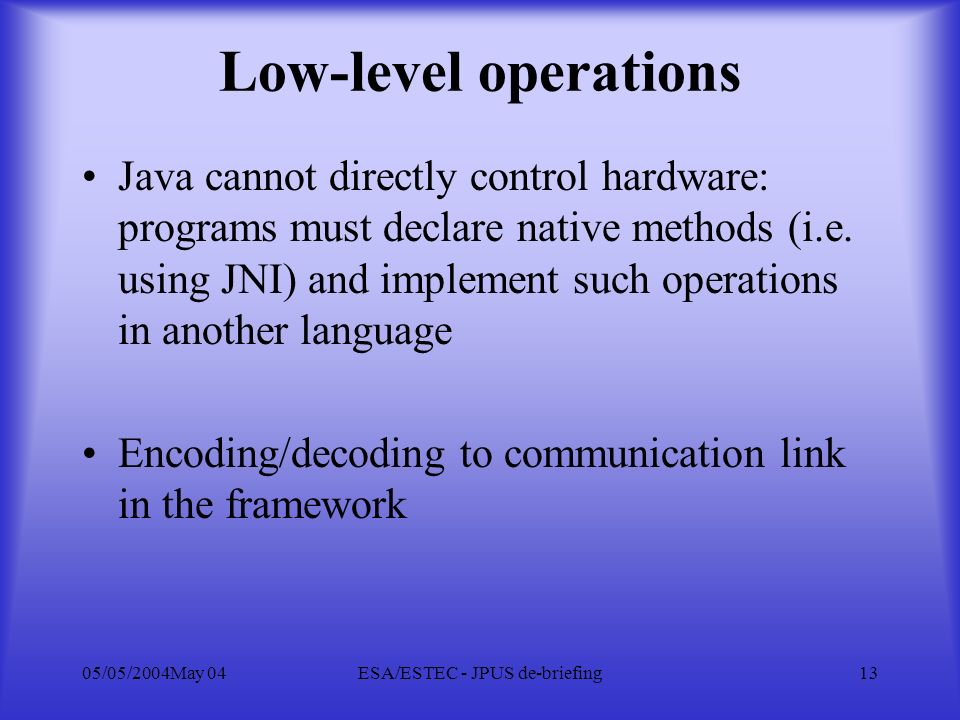 Low-level operations

• Java cannot directly control hardware: programs must declare native methods (i.e. using JNI) and implement such operations in another language

• Encoding/decoding to communication link in the framework

05/05/2004May 04 ESA/ESTEC - JPUS de-briefing 13